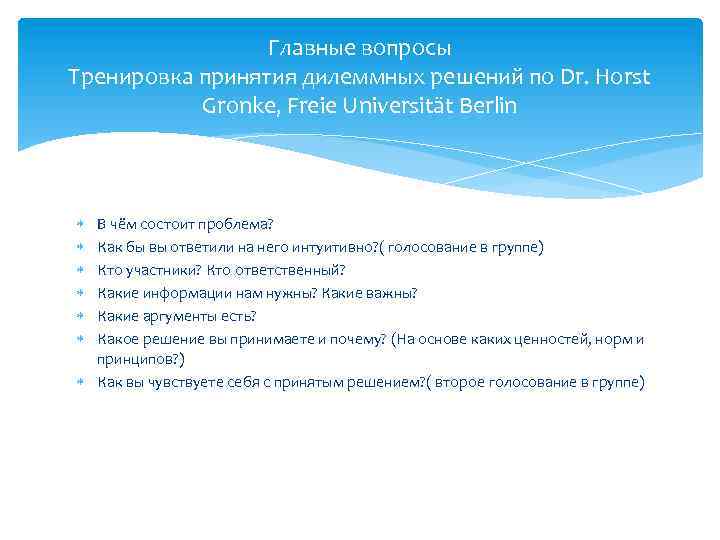 Главные вопросы
Тренировка принятия дилеммных решений по Dr. Horst Gronke, Freie Universität Berlin

В чём состоит проблема?
Как бы вы ответили на него интуитивно?( голосование в группе)
Кто участники? Кто ответственный?
Какие информации нам нужны? Какие важны?
Какие аргументы есть?
Какое решение вы принимаете и почему? (На основе каких ценностей, норм и принципов?)
Как вы чувствуете себя с принятым решением?( второе голосование в группе)